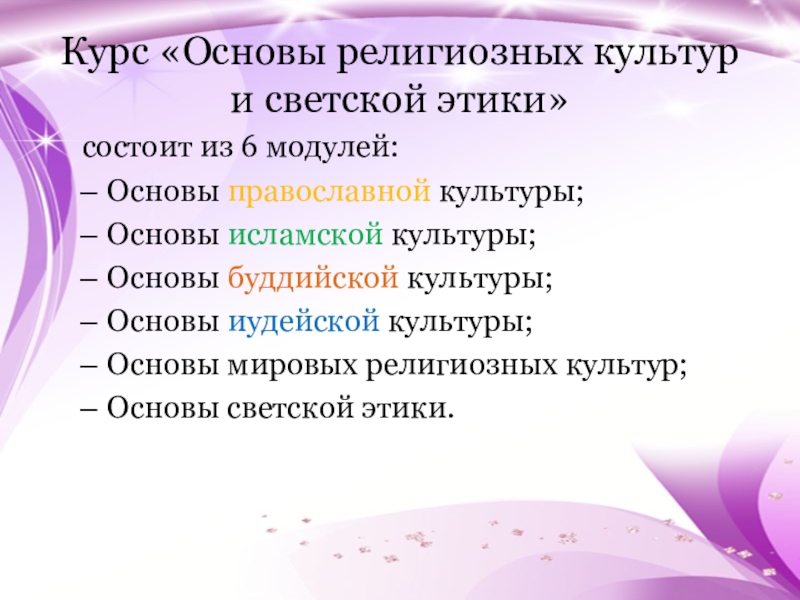 Курс «Основы религиозных культур и светской этики»

состоит из 6 модулей:

– Основы православной культуры;

– Основы исламской культуры;

– Основы буддийской культуры;

– Основы иудейской культуры;

– Основы мировых религиозных культур;

– Основы светской этики.